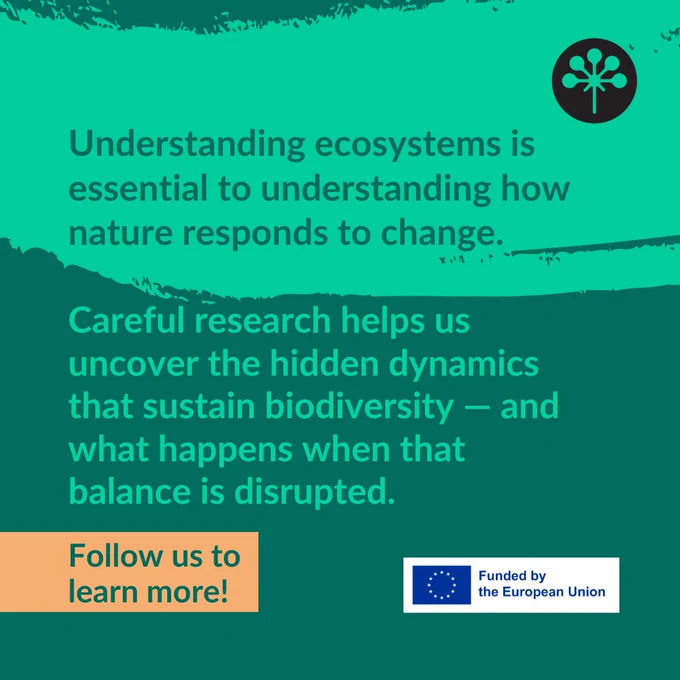 Understanding ecosystems is essential to understanding how nature responds to change.

Careful research helps us uncover the hidden dynamics that sustain biodiversity — and what happens when that balance is disrupted.

Follow us to learn more!

Funded by the European Union